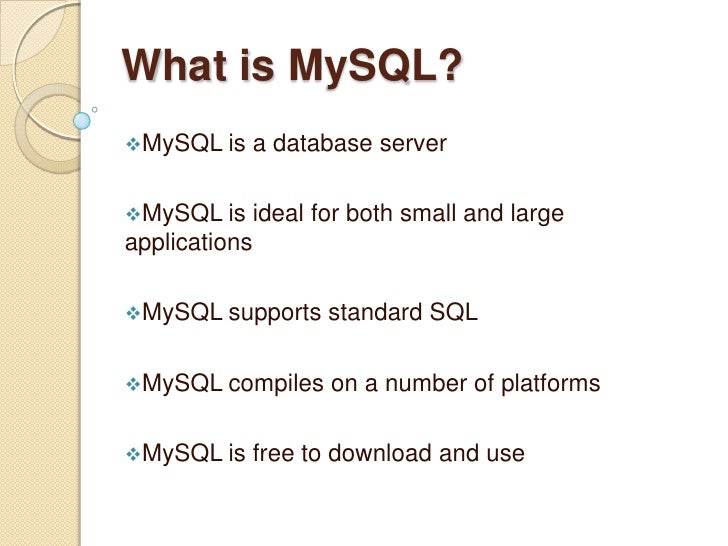 What is MySQL?

❖MySQL is a database server

❖MySQL is ideal for both small and large applications

❖MySQL supports standard SQL

❖MySQL compiles on a number of platforms

❖MySQL is free to download and use